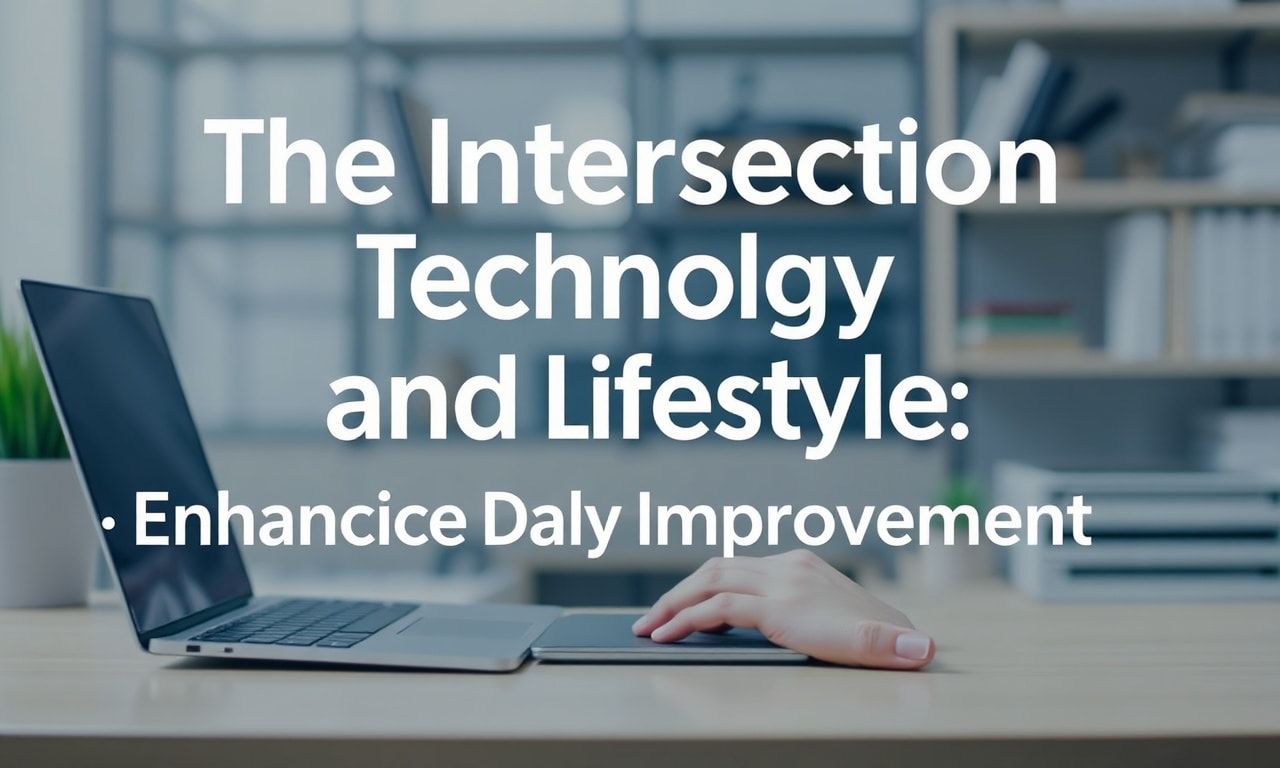 The Intersection Technolgy and Lifestyle:

· Enhancice Daly Improvement